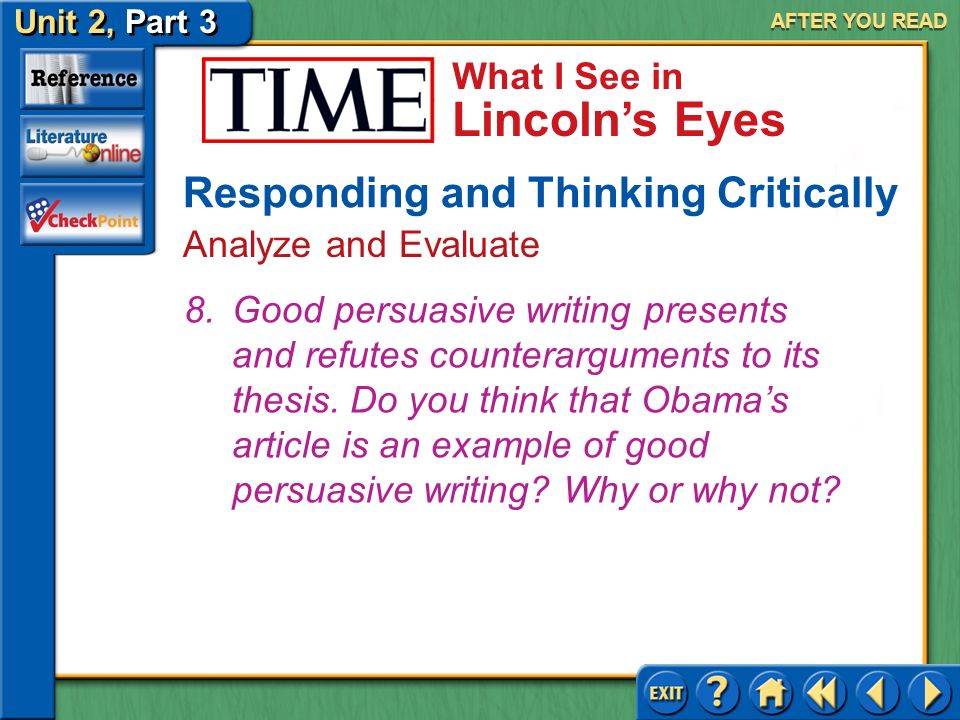 Unit 2, Part 3

AFTER YOU READ

Reference

Literature Online

CheckPoint

TIME

What I See in Lincoln's Eyes

Responding and Thinking Critically

Analyze and Evaluate

8. Good persuasive writing presents and refutes counterarguments to its thesis. Do you think that Obama's article is an example of good persuasive writing? Why or why not?

EXIT

?